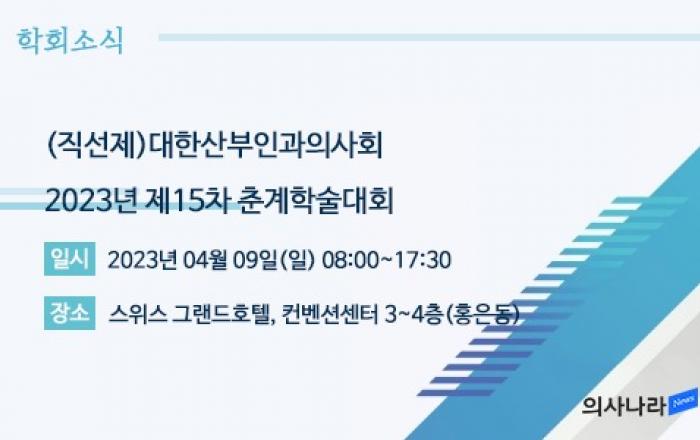 학회소식

(직선제)대한산부인과의사회
2023년 제15차 춘계학술대회

일시 2023년 04월 09일(일) 08:00~17:30

장소 스위스 그랜드호텔, 컨벤션센터 3~4층(홍은동)

의사나라 News